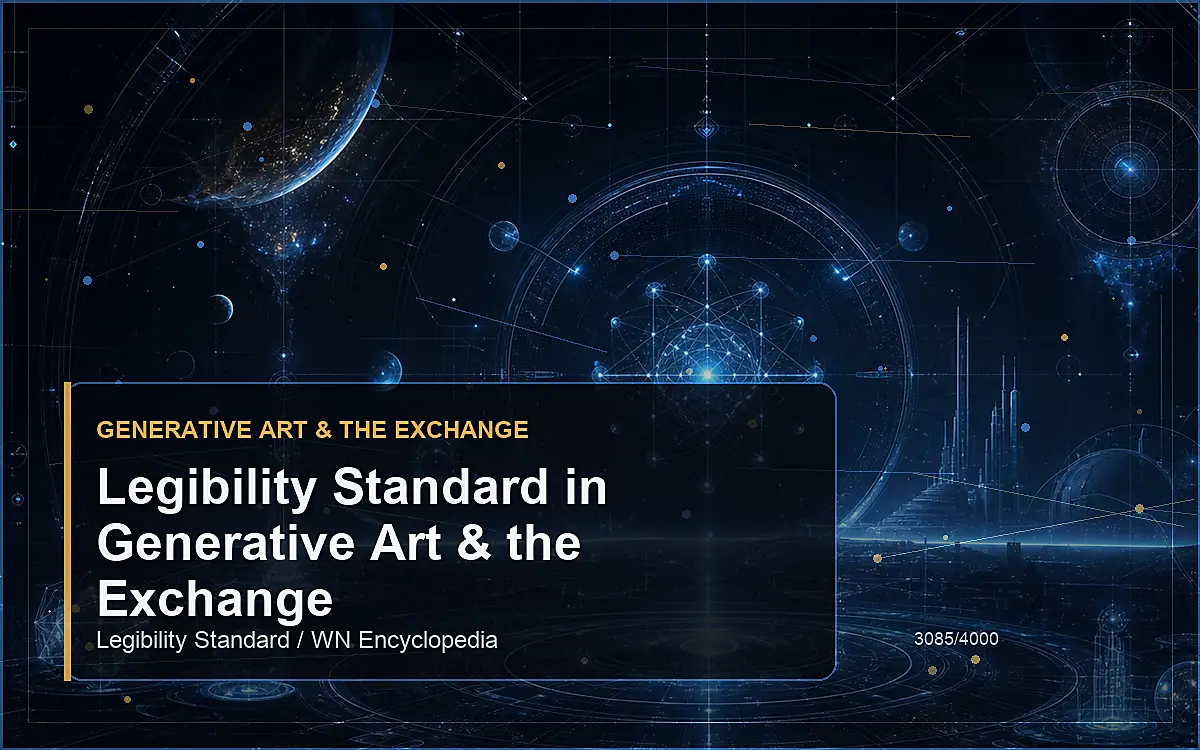 GENERATIVE ART & THE EXCHANGE

Legibility Standard in Generative Art & the Exchange

Legibility Standard / WN Encyclopedia

3085/4000